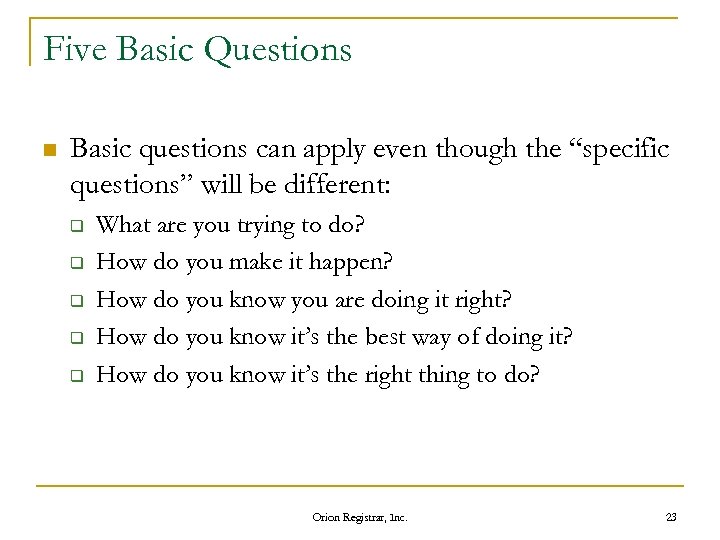 Five Basic Questions

Basic questions can apply even though the “specific questions” will be different:

What are you trying to do?

How do you make it happen?

How do you know you are doing it right?

How do you know it’s the best way of doing it?

How do you know it’s the right thing to do?

Orion Registrar, Inc.

23